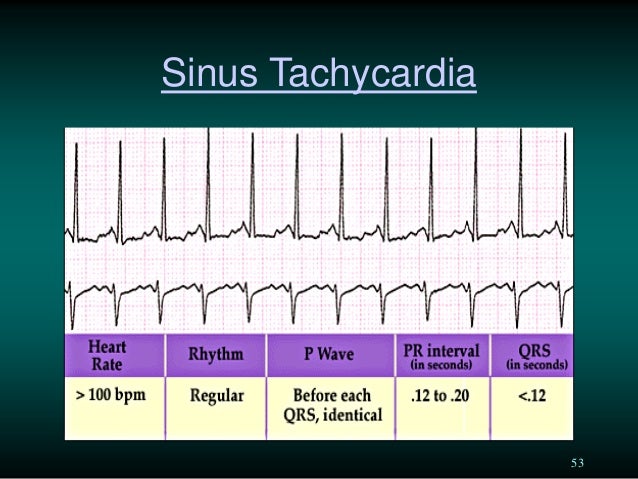 Sinus Tachycardia

| Heart Rate | Rhythm | P Wave | PR interval (in seconds) | QRS (in seconds) |
|---|---|---|---|---|
| > 100 bpm | Regular | Before each QRS, identical | .12 to .20 | <.12 |

53